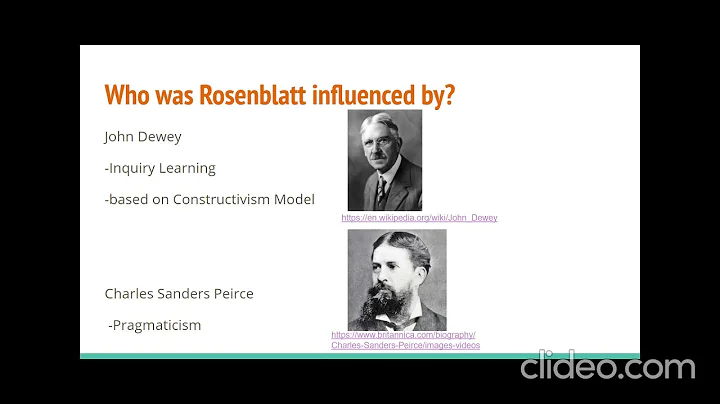 Who was Rosenblatt influenced by?

John Dewey

-Inquiry Learning

-based on Constructivism Model

https://en.wikipedia.org/wiki/John_Dewey

Charles Sanders Peirce

-Pragmaticism

https://www.britannica.com/biography/Charles-Sanders-Peirce/images-videos

clideo.com